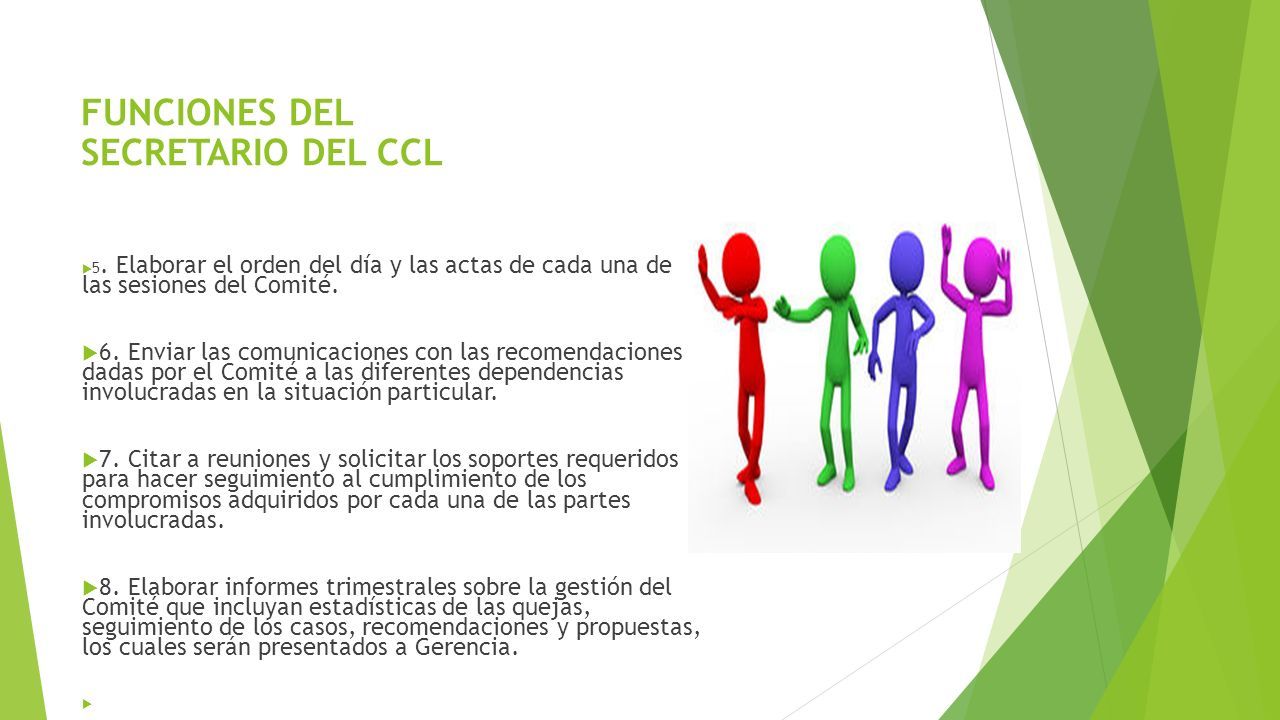 FUNCIONES DEL SECRETARIO DEL CCL

5. Elaborar el orden del día y las actas de cada una de las sesiones del Comité.

6. Enviar las comunicaciones con las recomendaciones dadas por el Comité a las diferentes dependencias involucradas en la situación particular.

7. Citar a reuniones y solicitar los soportes requeridos para hacer seguimiento al cumplimiento de los compromisos adquiridos por cada una de las partes involucradas.

8. Elaborar informes trimestrales sobre la gestión del Comité que incluyan estadísticas de las quejas, seguimiento de los casos, recomendaciones y propuestas, los cuales serán presentados a Gerencia.